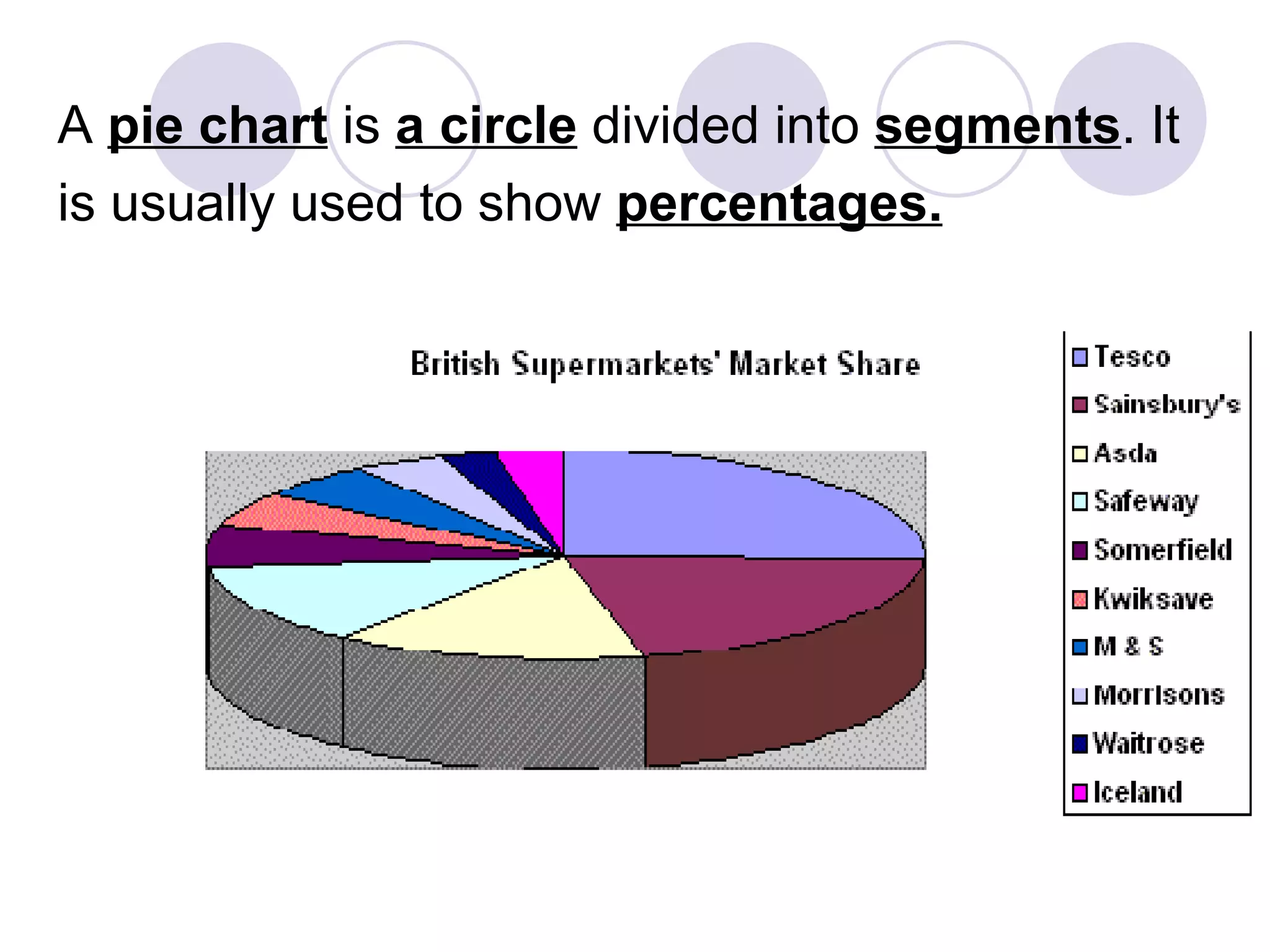 A pie chart is a circle divided into segments. It is usually used to show percentages.

British Supermarkets' Market Share

Tesco
Sainsbury's
Asda
Safeway
Somerfield
Kwiksave
M & S
Morrisons
Waitrose
Iceland